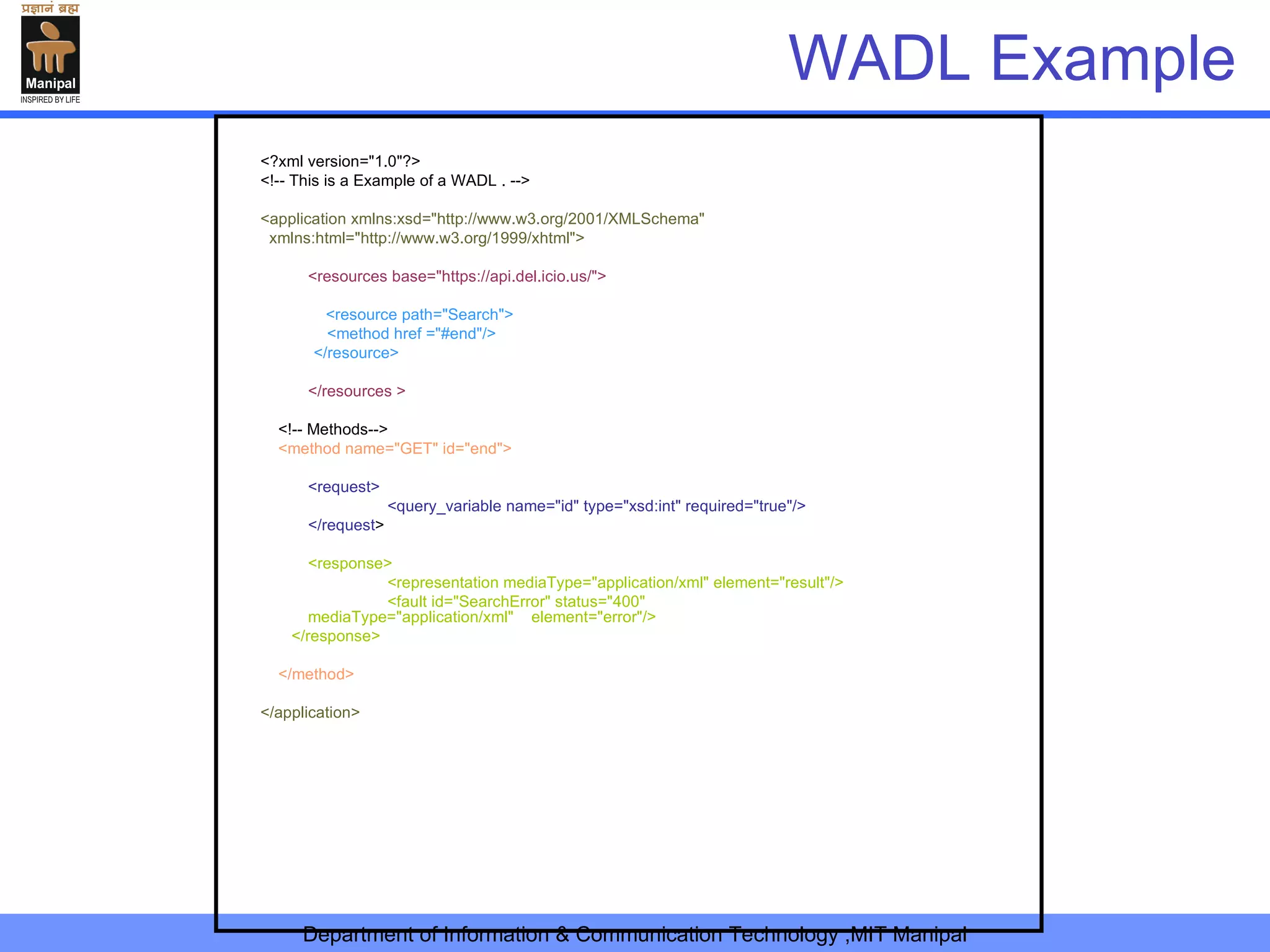 प्रज्ञानं ब्रह्म
Manipal
INSPIRED BY LIFE

WADL Example

<?xml version="1.0"?>
<!-- This is a Example of a WADL . -->

<application xmlns:xsd="http://www.w3.org/2001/XMLSchema" xmlns:html="http://www.w3.org/1999/xhtml">

<resources base="https://api.del.icio.us/">

<resource path="Search">
<method href ="#end"/>
</resource>

</resources >

<!-- Methods-->
<method name="GET" id="end">

<request>
<query_variable name="id" type="xsd:int" required="true"/>
</request>

<response>
<representation mediaType="application/xml" element="result"/>
<fault id="SearchError" status="400" mediaType="application/xml" element="error"/>
</response>

</method>

</application>

Department of Information & Communication Technology ,MIT Manipal